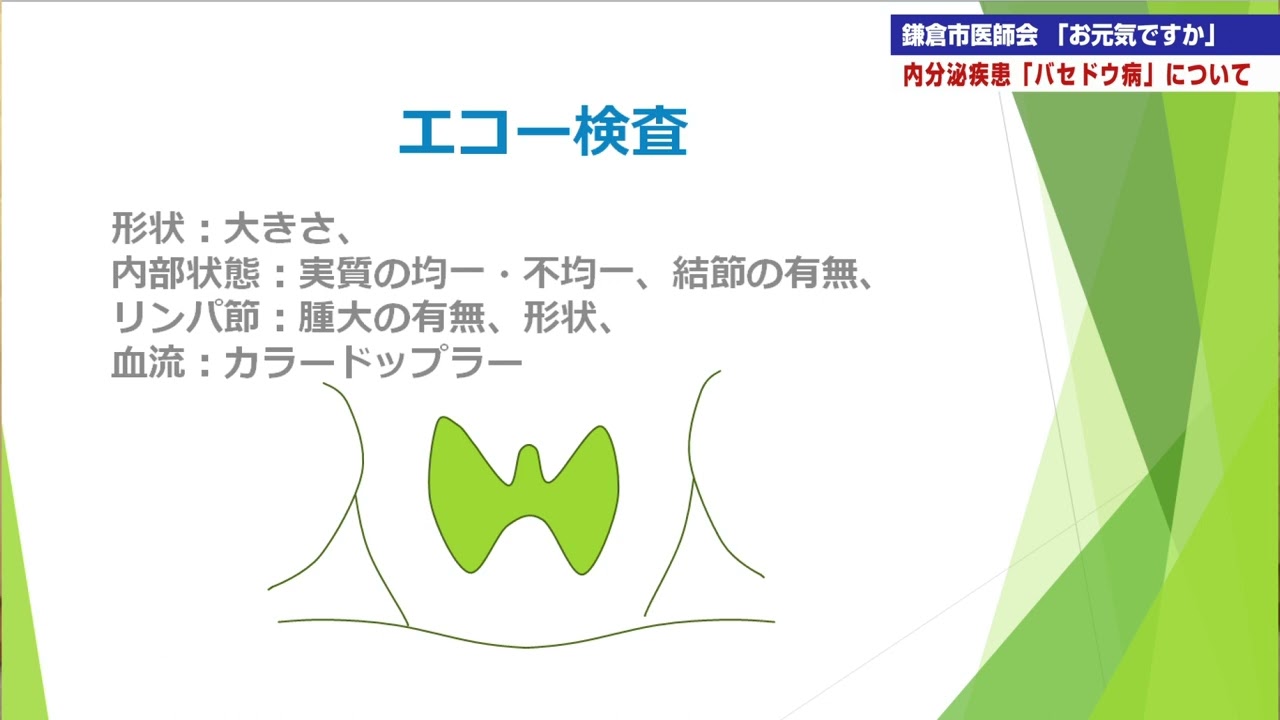 鎌倉市医師会 「お元気ですか」
内分泌疾患「バセドウ病」について

エコー検査

形状：大きさ、
内部状態：実質の均一・不均一、結節の有無、
リンパ節：腫大の有無、形状、
血流：カラードップラー